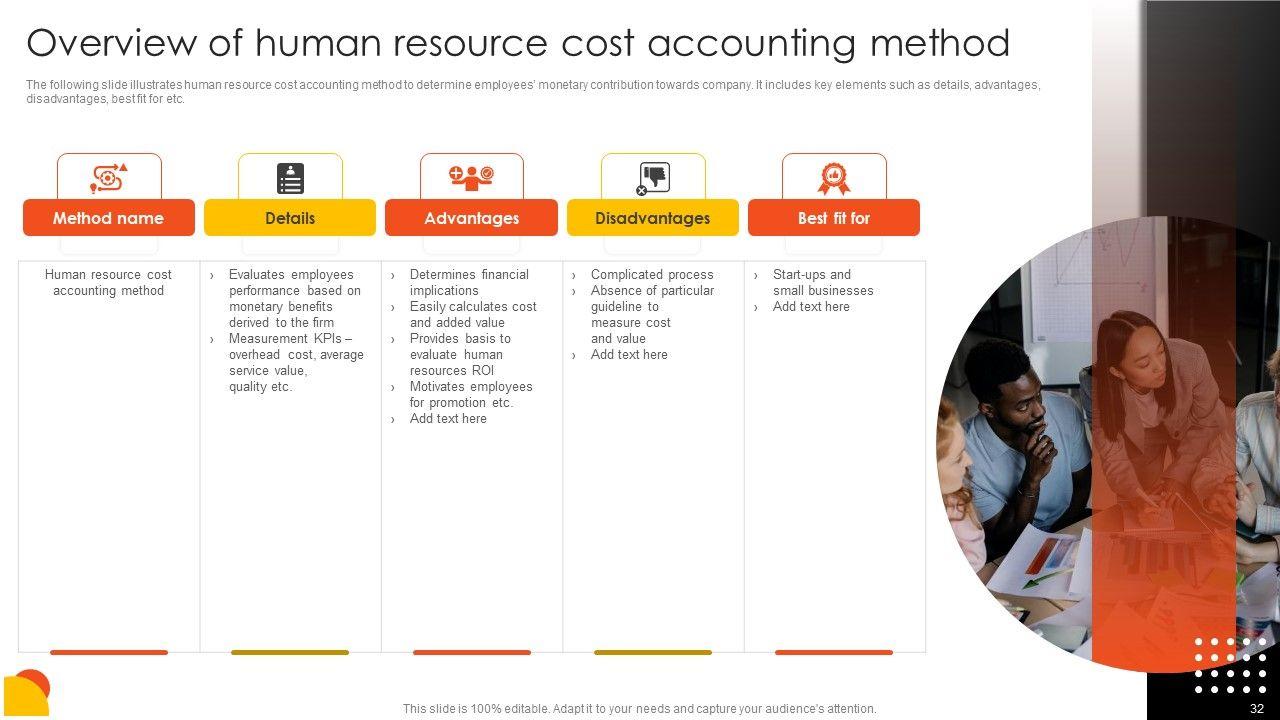 Overview of human resource cost accounting method

The following slide illustrates human resource cost accounting method to determine employees' monetary contribution towards company. It includes key elements such as details, advantages, disadvantages, best fit for etc.

| Method name | Details | Advantages | Disadvantages | Best fit for |
|---|---|---|---|---|
| Human resource cost accounting method | › Evaluates employees performance based on monetary benefits derived to the firm › Measurement KPIs – overhead cost, average service value, quality etc. | › Determines financial implications › Easily calculates cost and added value › Provides basis to evaluate human resources ROI › Motivates employees for promotion etc. › Add text here | › Complicated process › Absence of particular guideline to measure cost and value › Add text here | › Start-ups and small businesses › Add text here |

This slide is 100% editable. Adapt it to your needs and capture your audience's attention.

32